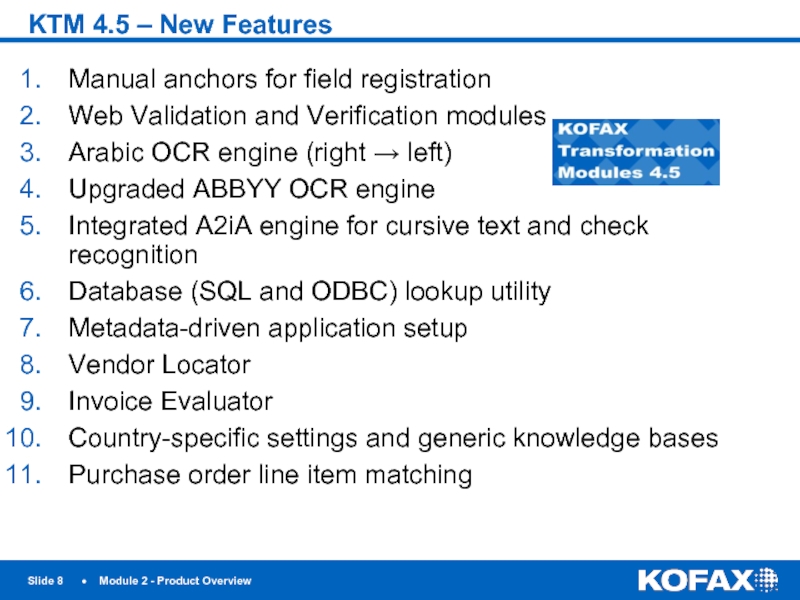 KTM 4.5 – New Features

1. Manual anchors for field registration
2. Web Validation and Verification modules
3. Arabic OCR engine (right → left)
4. Upgraded ABBYY OCR engine
5. Integrated A2iA engine for cursive text and check recognition
6. Database (SQL and ODBC) lookup utility
7. Metadata-driven application setup
8. Vendor Locator
9. Invoice Evaluator
10. Country-specific settings and generic knowledge bases
11. Purchase order line item matching

KOFAX Transformation Modules 4.5

Slide 8 • Module 2 - Product Overview

KOFAX